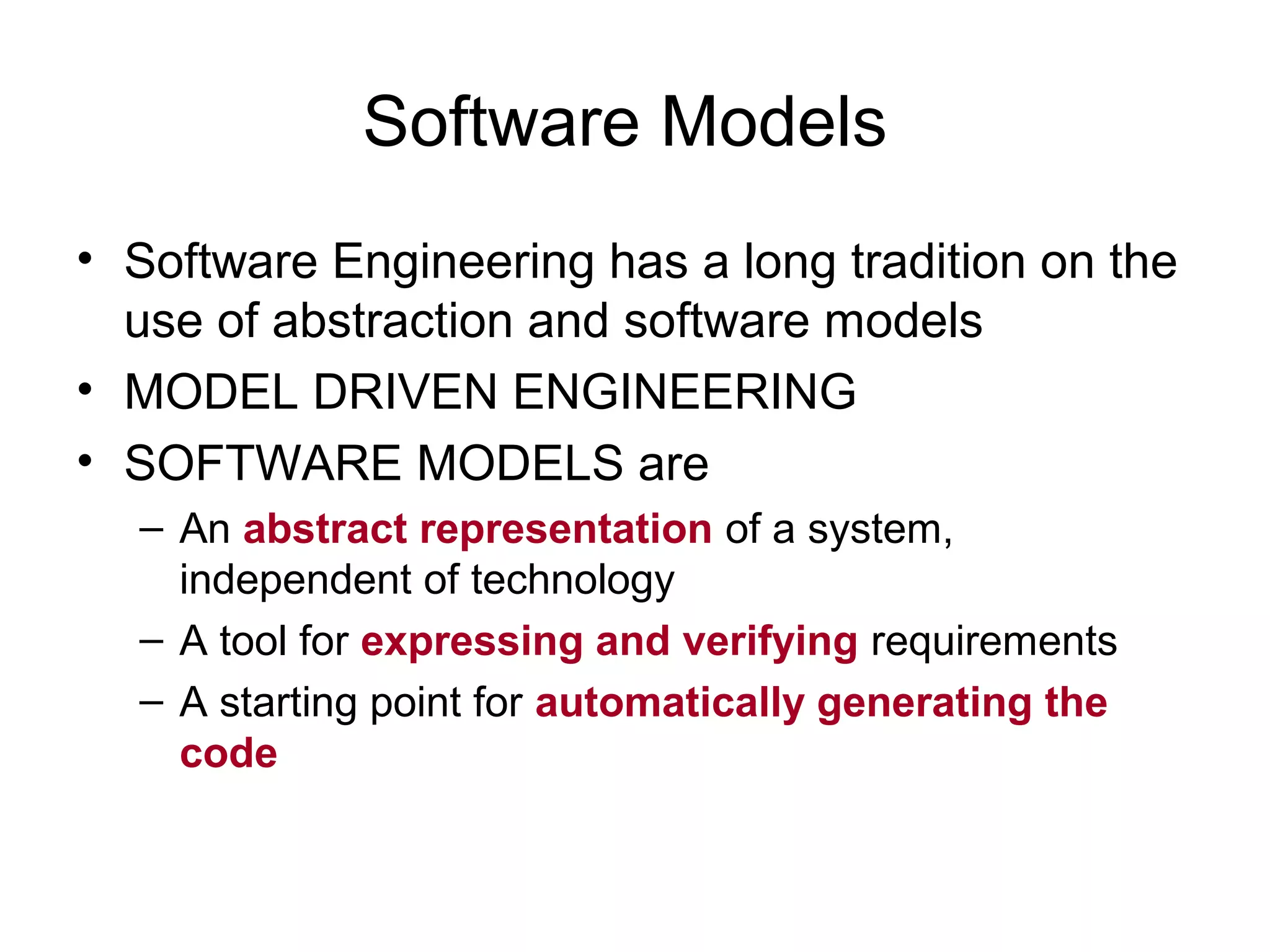 Software Models

• Software Engineering has a long tradition on the use of abstraction and software models
• MODEL DRIVEN ENGINEERING
• SOFTWARE MODELS are
  – An abstract representation of a system, independent of technology
  – A tool for expressing and verifying requirements
  – A starting point for automatically generating the code